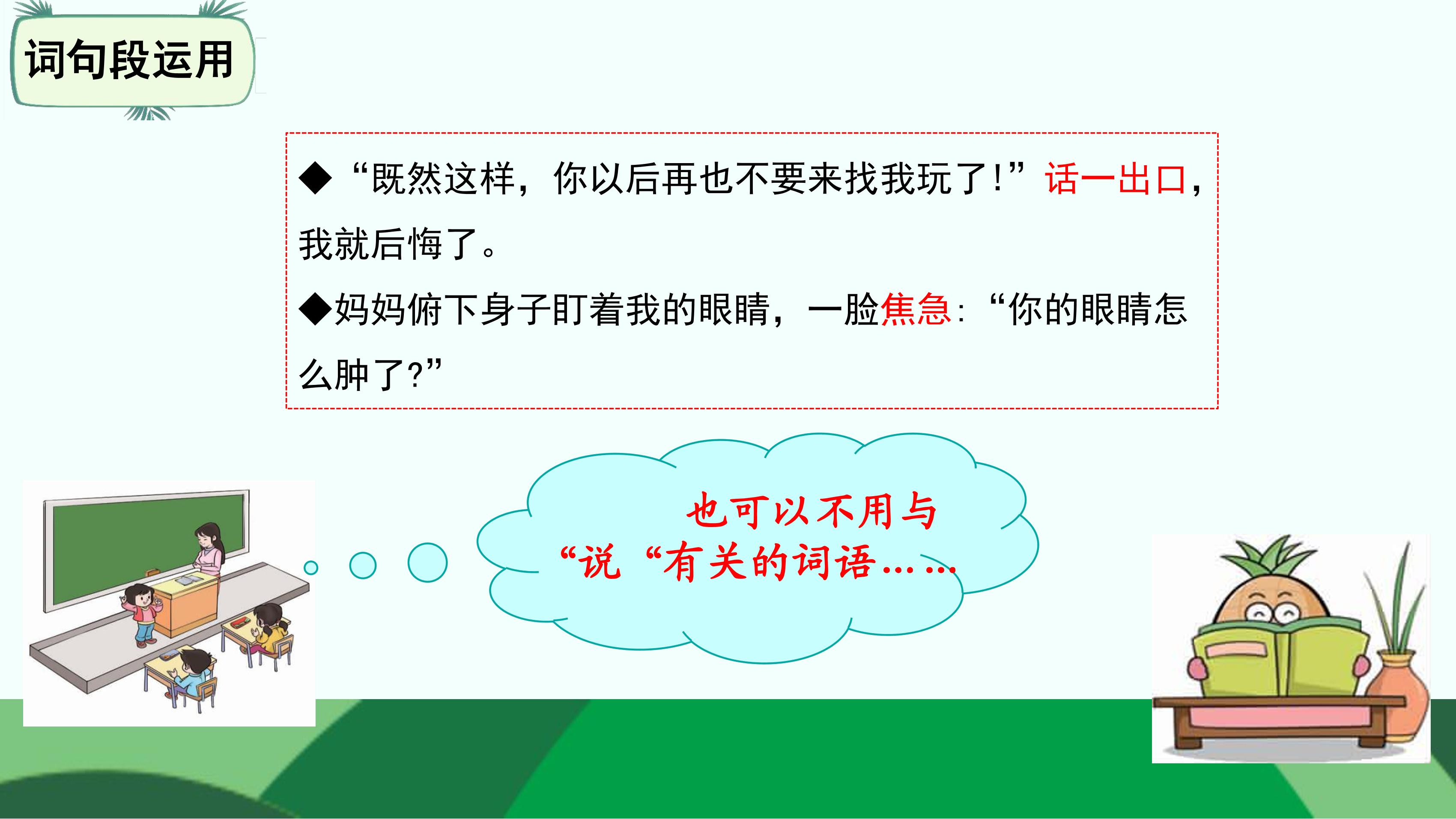 词句段运用

◆“既然这样，你以后再也不要来找我玩了!”话一出口，我就后悔了。

◆妈妈俯下身子盯着我的眼睛，一脸焦急:“你的眼睛怎么肿了?”

也可以不用与“说“有关的词语……